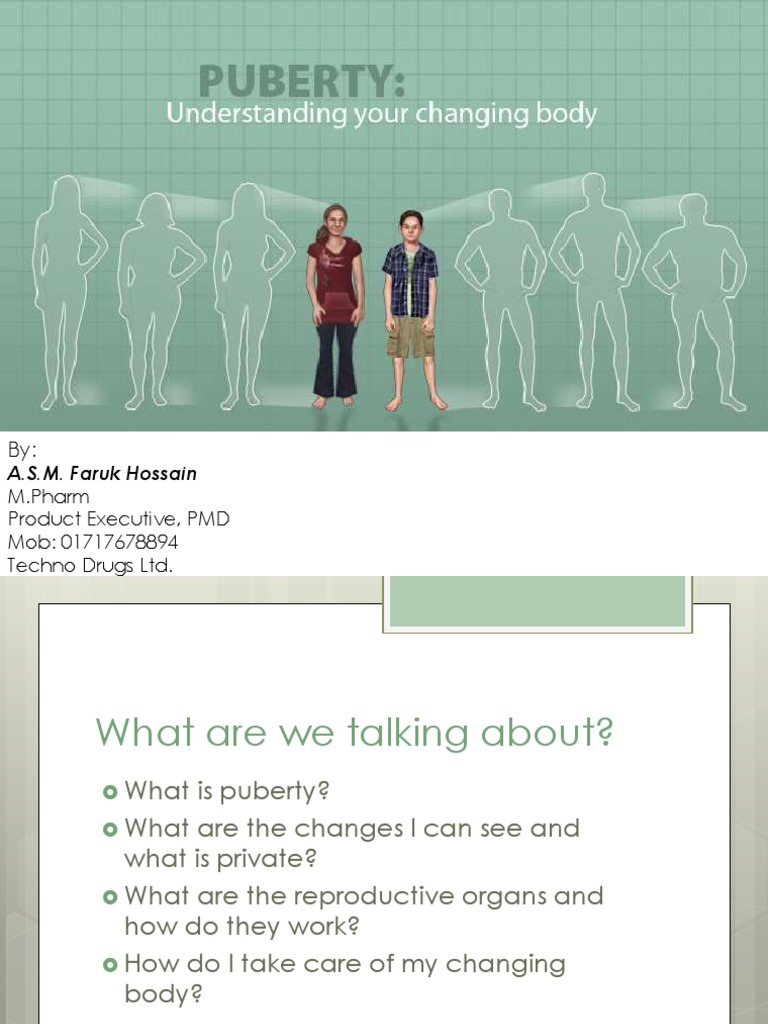 PUBERTY:
Understanding your changing body

By:
A.S.M. Faruk Hossain
M.Pharm
Product Executive, PMD
Mob: 01717678894
Techno Drugs Ltd.

What are we talking about?

What is puberty?
What are the changes I can see and what is private?
What are the reproductive organs and how do they work?
How do I take care of my changing body?